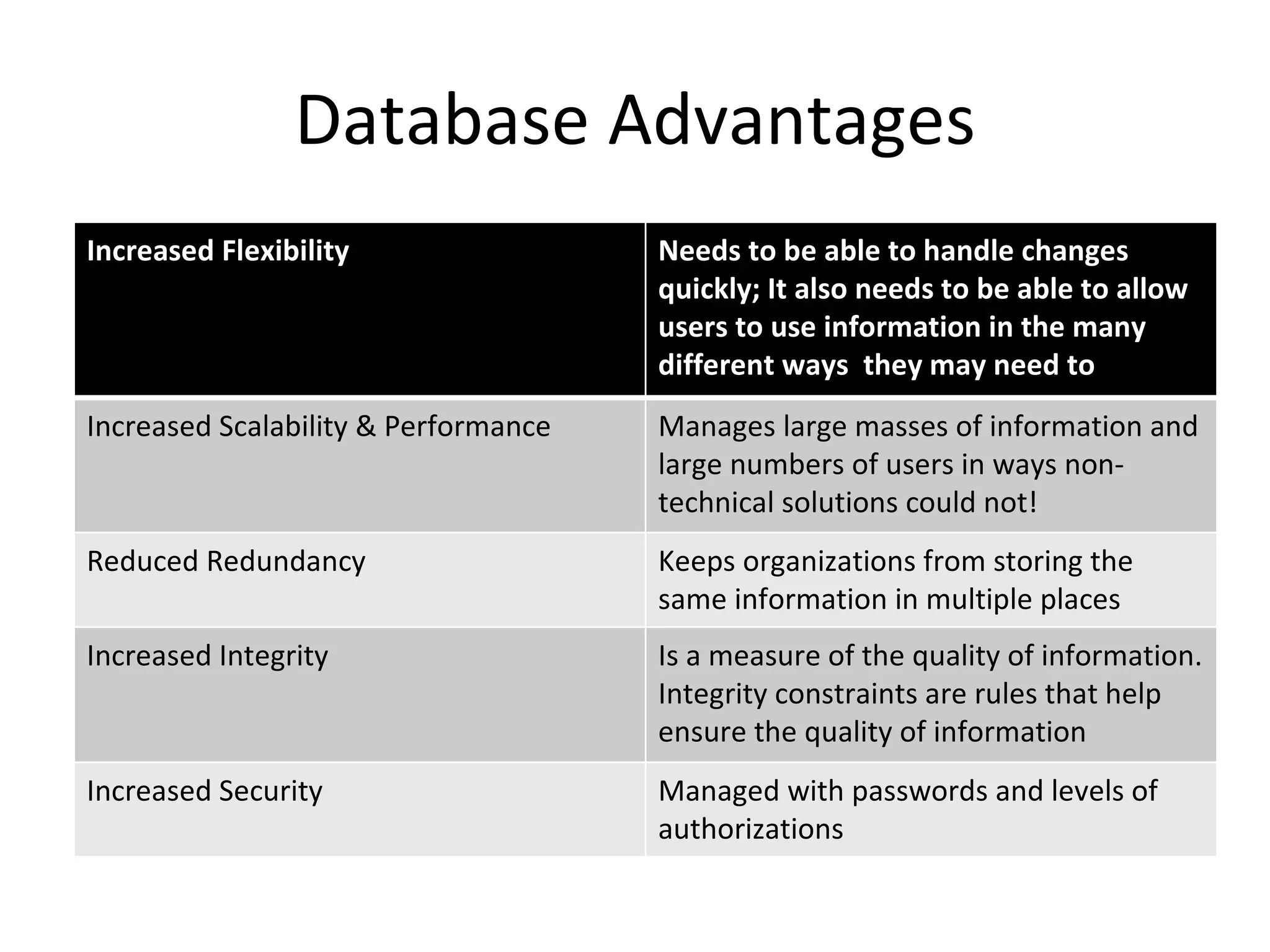 Database Advantages

| Increased Flexibility | Needs to be able to handle changes quickly; It also needs to be able to allow users to use information in the many different ways  they may need to |
|---|---|
| Increased Scalability & Performance | Manages large masses of information and large numbers of users in ways non-technical solutions could not! |
| Reduced Redundancy | Keeps organizations from storing the same information in multiple places |
| Increased Integrity | Is a measure of the quality of information. Integrity constraints are rules that help ensure the quality of information |
| Increased Security | Managed with passwords and levels of authorizations |